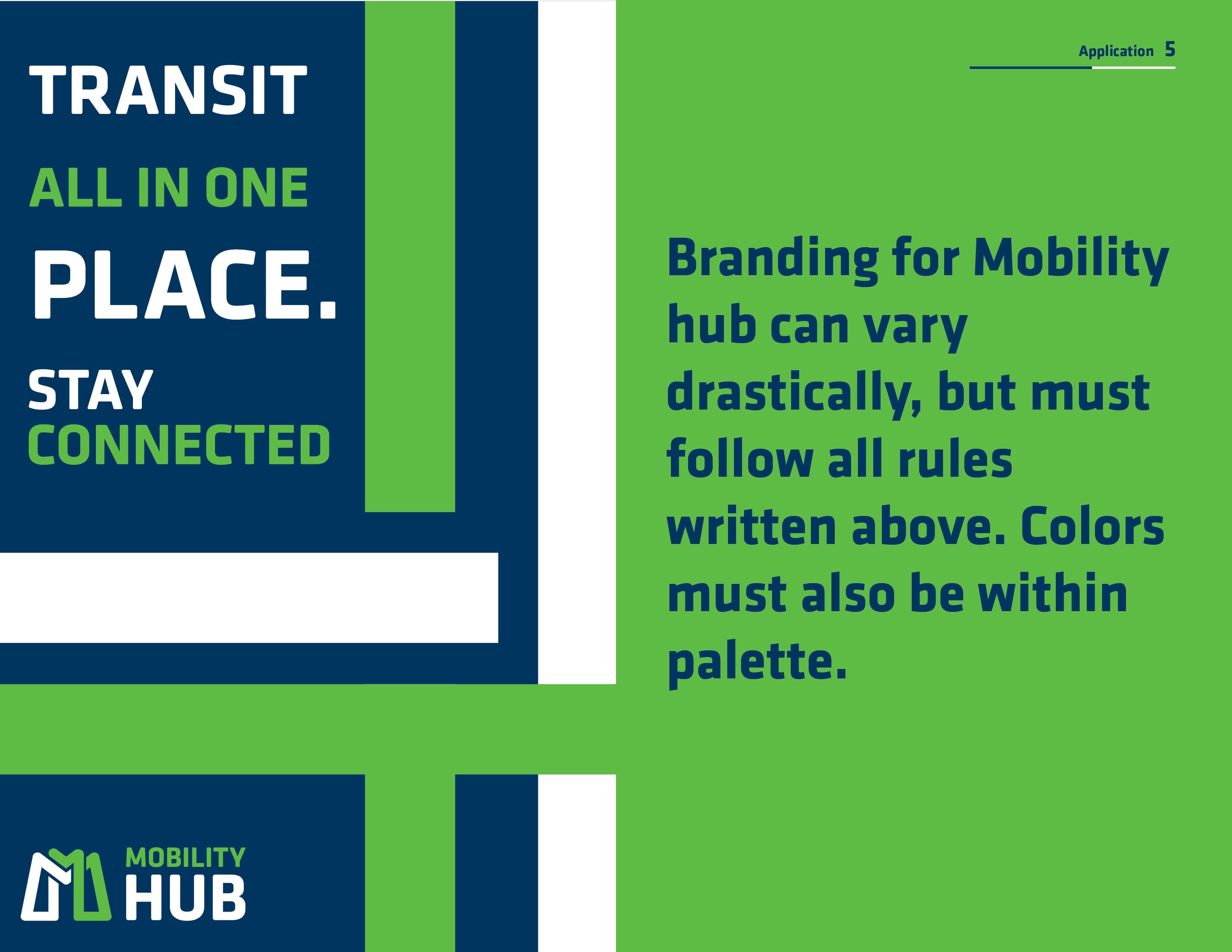 TRANSIT
ALL IN ONE
PLACE.
STAY
CONNECTED

MOBILITY
HUB

Application 5

Branding for Mobility hub can vary drastically, but must follow all rules written above. Colors must also be within palette.